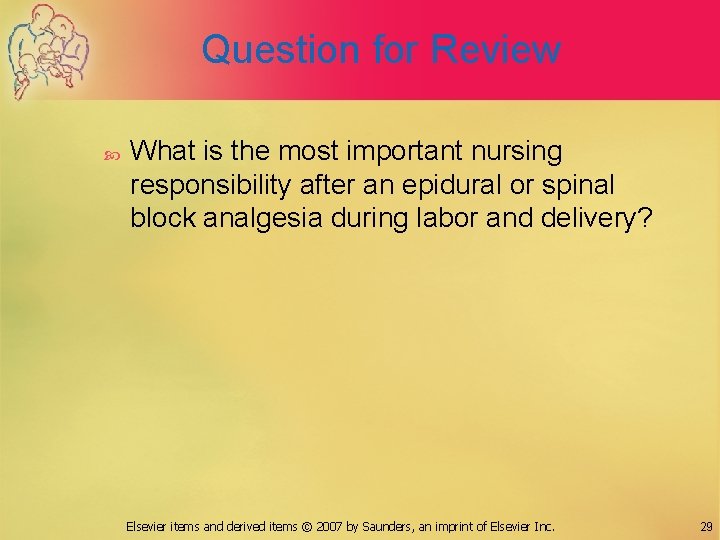 Question for Review

What is the most important nursing responsibility after an epidural or spinal block analgesia during labor and delivery?

Elsevier items and derived items © 2007 by Saunders, an imprint of Elsevier Inc.

29